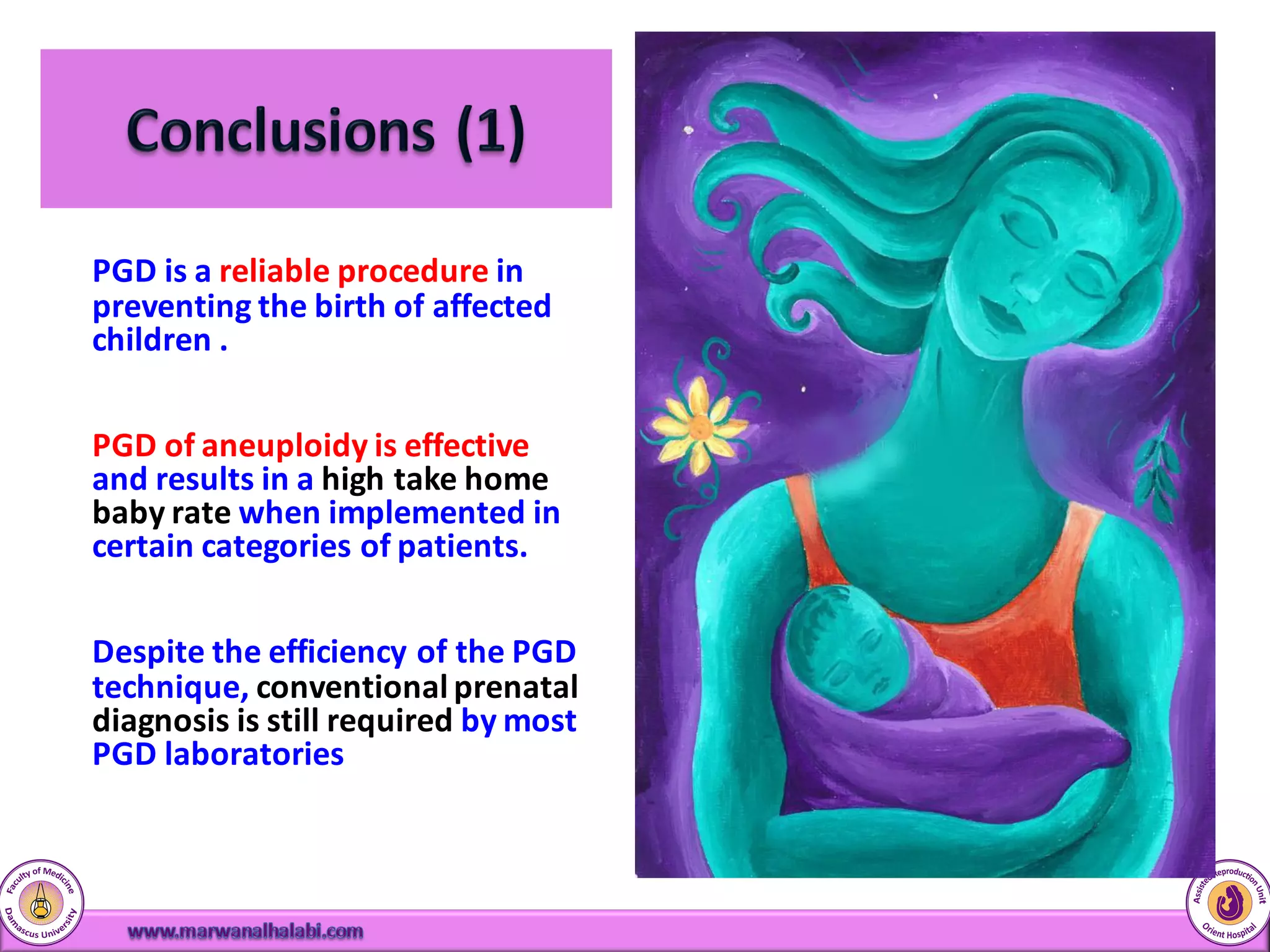 Conclusions (1)

PGD is a reliable procedure in preventing the birth of affected children .

PGD of aneuploidy is effective and results in a high take home baby rate when implemented in certain categories of patients.

Despite the efficiency of the PGD technique, conventional prenatal diagnosis is still required by most PGD laboratories

Faculty of Medicine Damascus University

www.marwanalhalabi.com

Assisted Reproduction Unit Orient Hospital